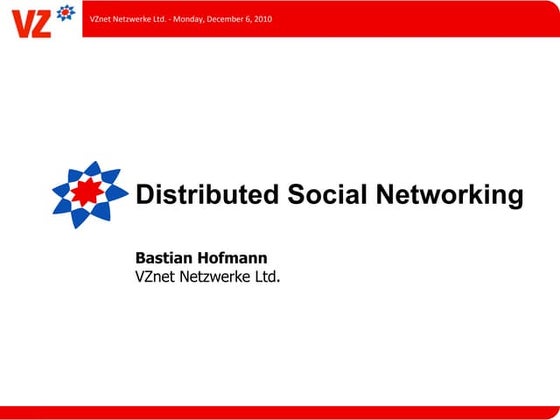 VZ

VZnet Netzwerke Ltd. - Monday, December 6, 2010

Distributed Social Networking

Bastian Hofmann
VZnet Netzwerke Ltd.